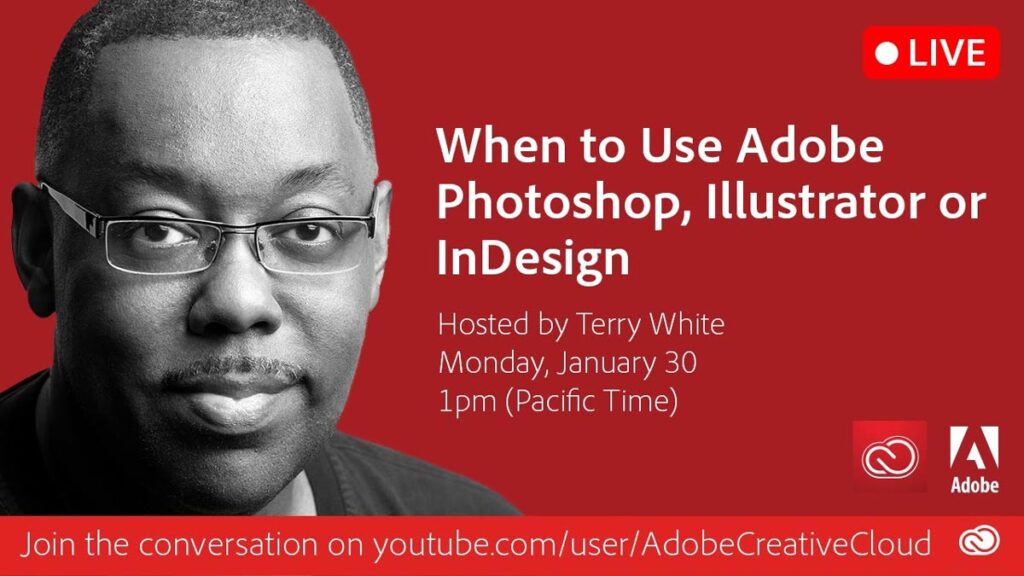 LIVE

When to Use Adobe Photoshop, Illustrator or InDesign

Hosted by Terry White
Monday, January 30
1pm (Pacific Time)

Adobe

Join the conversation on youtube.com/user/AdobeCreativeCloud